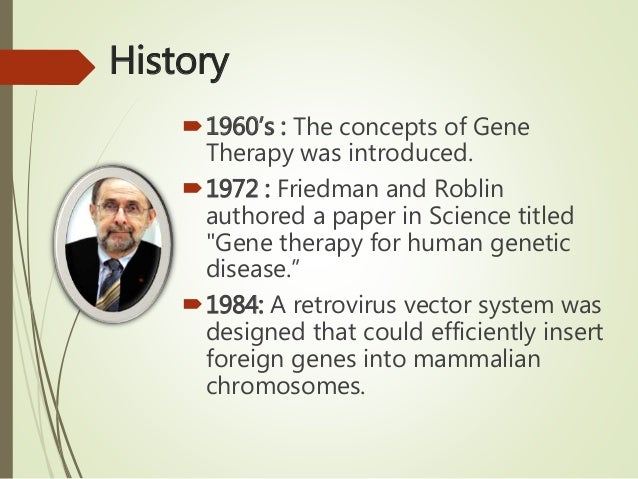 History

1960's : The concepts of Gene Therapy was introduced.

1972 : Friedman and Roblin authored a paper in Science titled "Gene therapy for human genetic disease."

1984: A retrovirus vector system was designed that could efficiently insert foreign genes into mammalian chromosomes.